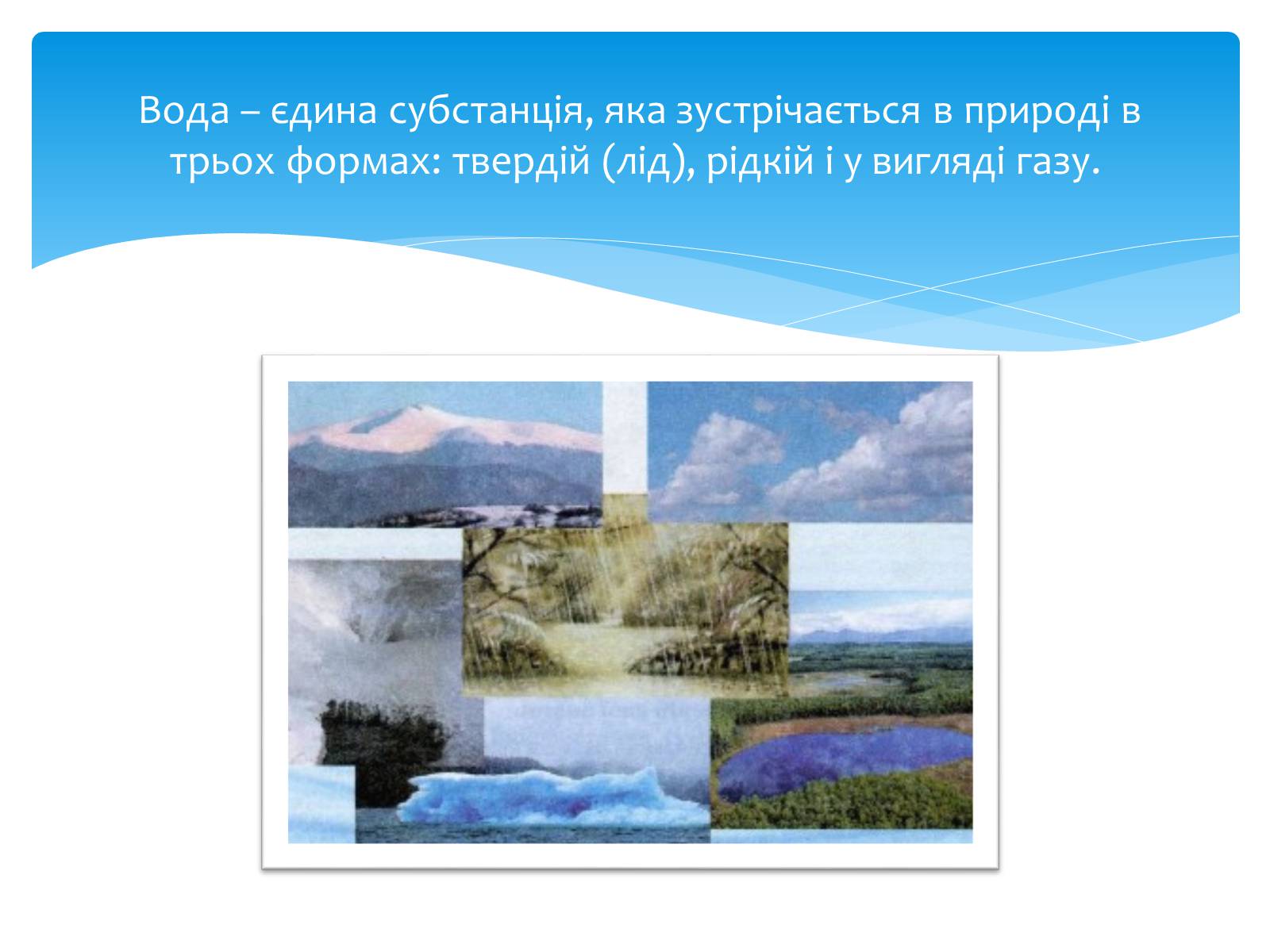 Вода – єдина субстанція, яка зустрічається в природі в трьох формах: твердій (лід), рідкій і у вигляді газу.